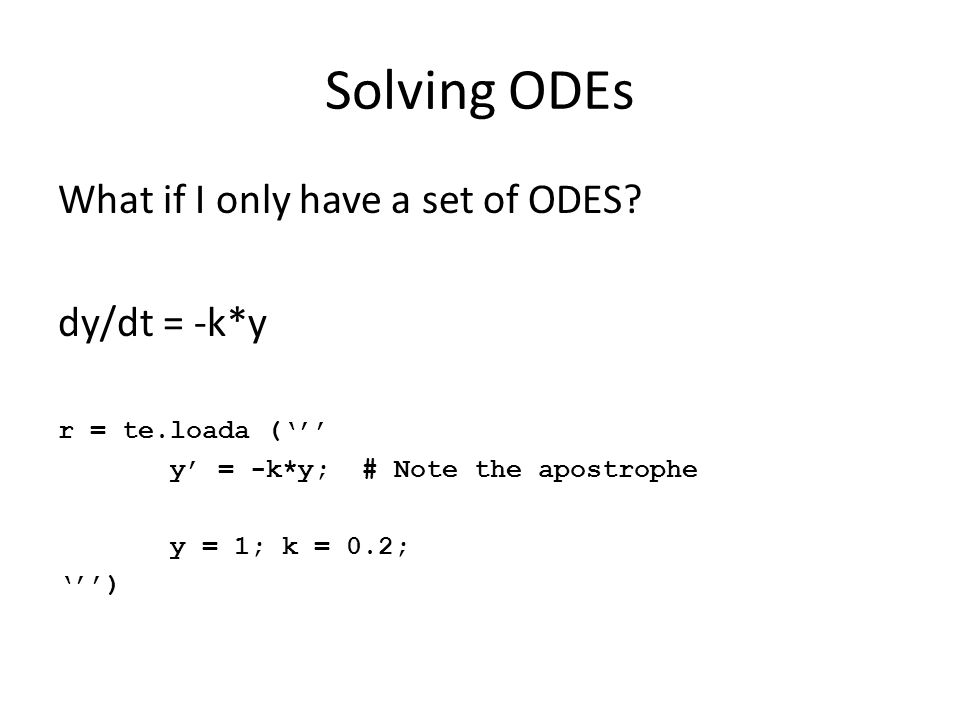 Solving ODEs

What if I only have a set of ODES?

dy/dt = -k*y

r = te.loada (‘’’
        y’ = -k*y;  # Note the apostrophe

        y = 1; k = 0.2;
‘’’)